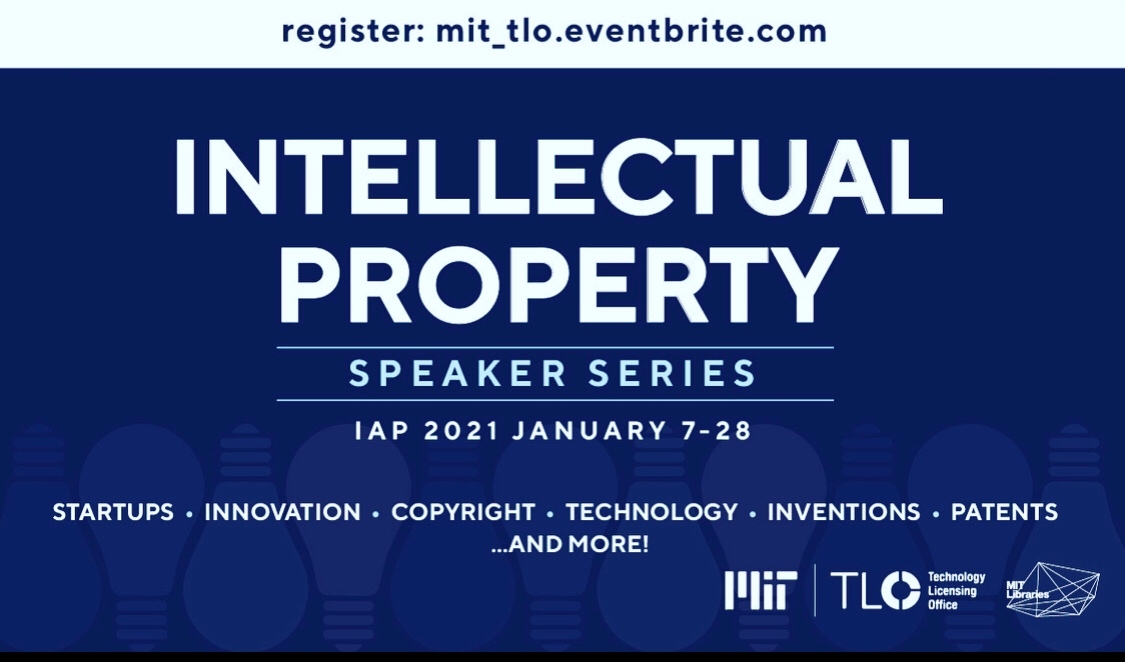 register: mit_tlo.eventbrite.com

INTELLECTUAL PROPERTY

SPEAKER SERIES

IAP 2021 JANUARY 7-28

STARTUPS • INNOVATION • COPYRIGHT • TECHNOLOGY • INVENTIONS • PATENTS ...AND MORE!

MIT TLO Technology Licensing Office MIT Libraries